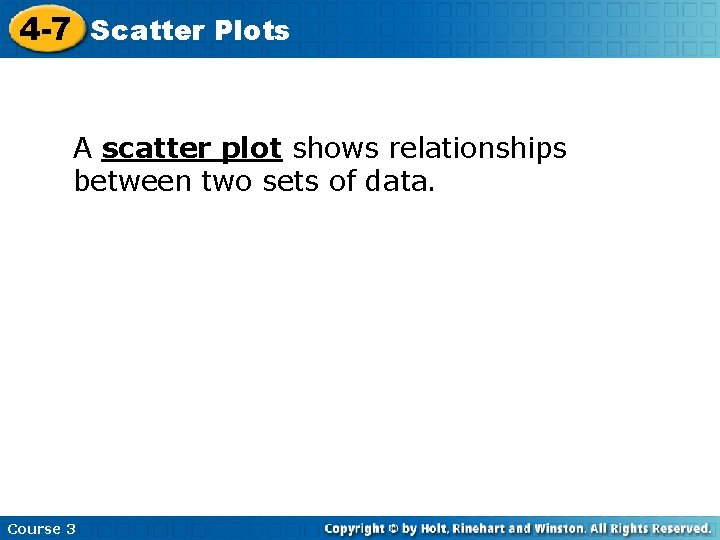 4-7 Scatter Plots

A scatter plot shows relationships between two sets of data.

Course 3

Copyright © by Holt, Rinehart and Winston. All Rights Reserved.